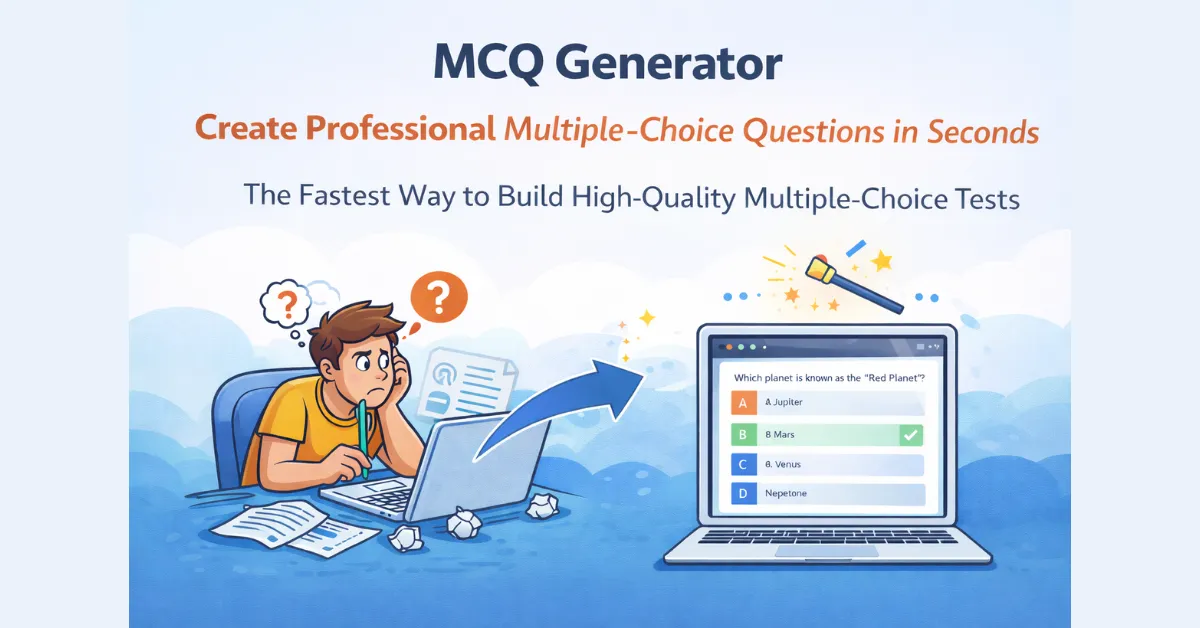 MCQ Generator

Create Professional Multiple-Choice Questions in Seconds

The Fastest Way to Build High-Quality Multiple-Choice Tests

?

?

Which planet is known as the "Red Planet"?

A A Jupiter

B B Mars

C B. Venus

D Nepetone